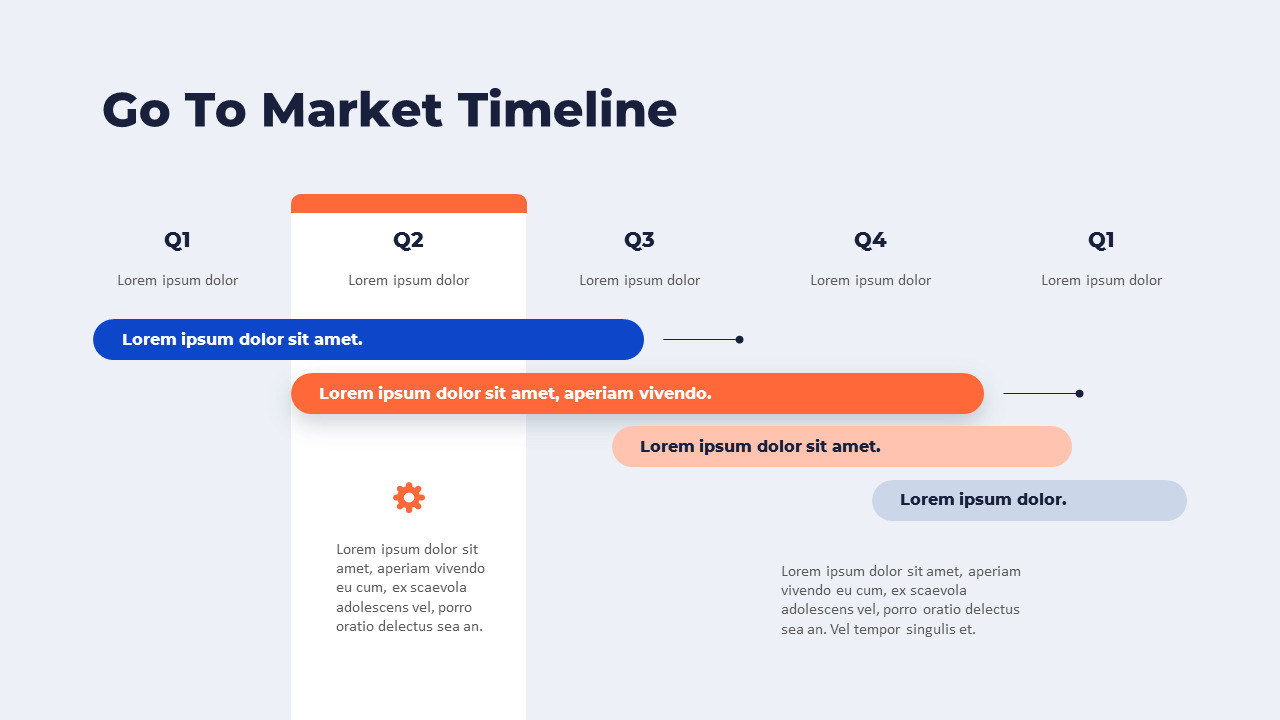 Go To Market Timeline

Q1
Lorem ipsum dolor

Q2
Lorem ipsum dolor

Q3
Lorem ipsum dolor

Q4
Lorem ipsum dolor

Q1
Lorem ipsum dolor

Lorem ipsum dolor sit amet.

Lorem ipsum dolor sit amet, aperiam vivendo.

Lorem ipsum dolor sit amet.

Lorem ipsum dolor.

Lorem ipsum dolor sit amet, aperiam vivendo eu cum, ex scaevola adolescens vel, porro oratio delectus sea an.

Lorem ipsum dolor sit amet, aperiam vivendo eu cum, ex scaevola adolescens vel, porro oratio delectus sea an. Vel tempor singulis et.